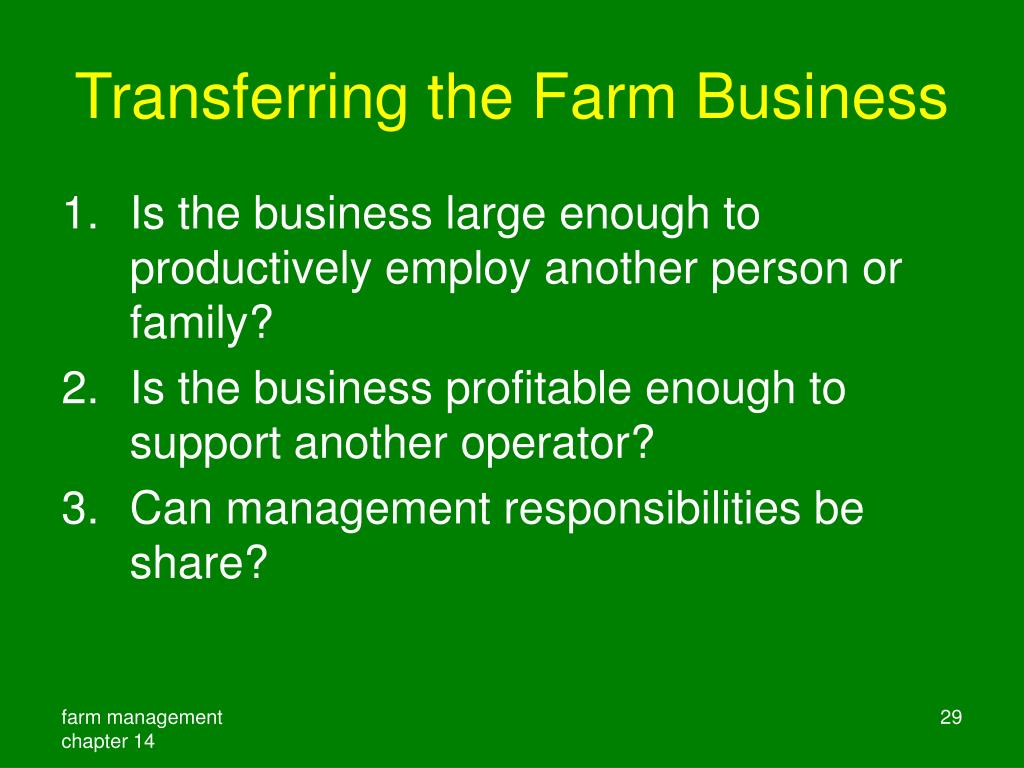 Transferring the Farm Business

1. Is the business large enough to productively employ another person or family?
2. Is the business profitable enough to support another operator?
3. Can management responsibilities be share?

farm management
chapter 14

29